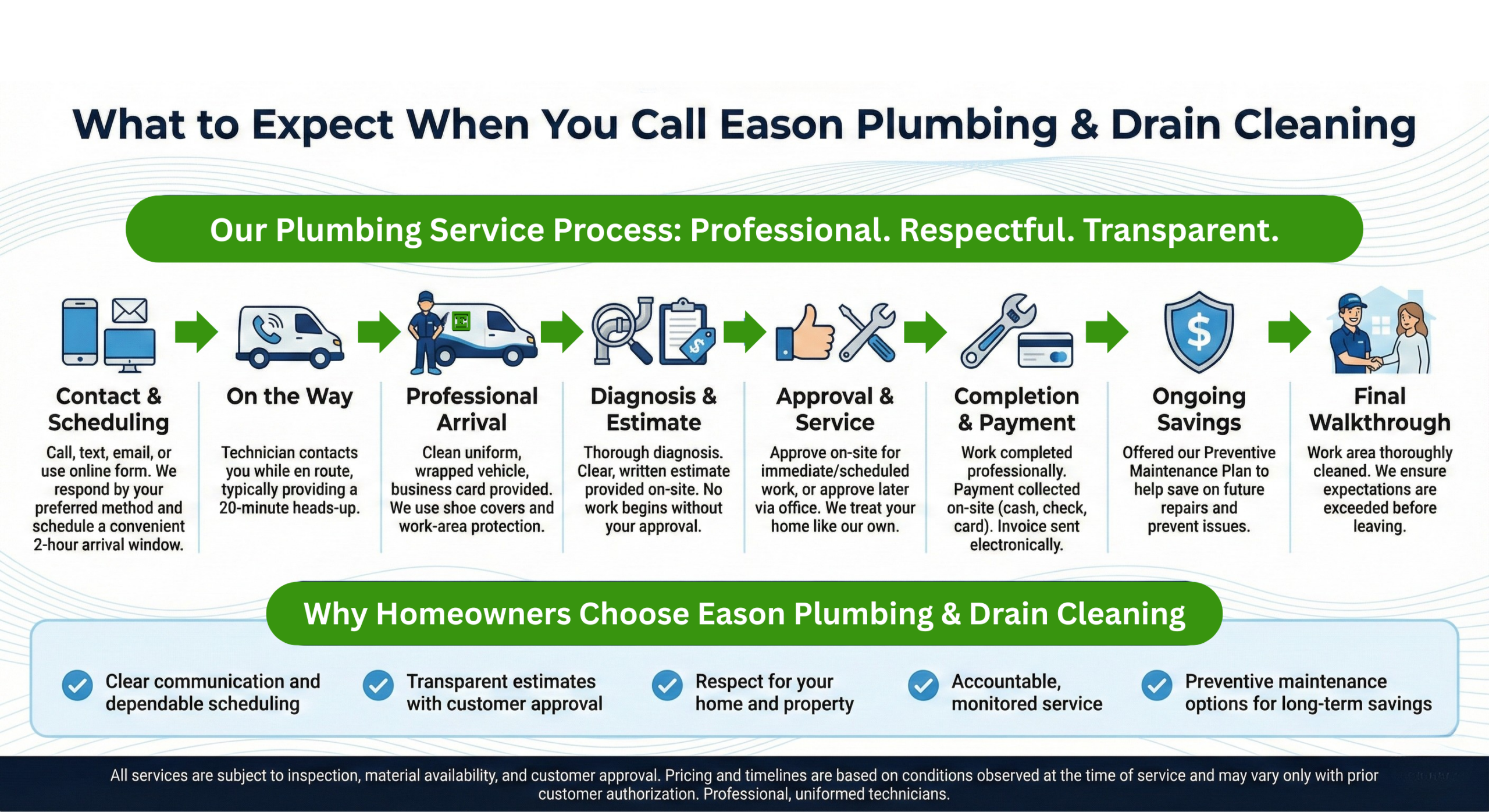 What to Expect When You Call Eason Plumbing & Drain Cleaning

Our Plumbing Service Process: Professional. Respectful. Transparent.

Contact & Scheduling
Call, text, email, or use online form. We respond by your preferred method and schedule a convenient 2-hour arrival window.

On the Way
Technician contacts you while en route, typically providing a 20-minute heads-up.

Professional Arrival
Clean uniform, wrapped vehicle, business card provided. We use shoe covers and work-area protection.

Diagnosis & Estimate
Thorough diagnosis. Clear, written estimate provided on-site. No work begins without your approval.

Approval & Service
Approve on-site for immediate/scheduled work, or approve later via office. We treat your home like our own.

Completion & Payment
Work completed professionally. Payment collected on-site (cash, check, card). Invoice sent electronically.

Ongoing Savings
Offered our Preventive Maintenance Plan to help save on future repairs and prevent issues.

Final Walkthrough
Work area thoroughly cleaned. We ensure expectations are exceeded before leaving.

Why Homeowners Choose Eason Plumbing & Drain Cleaning

Clear communication and dependable scheduling

Transparent estimates with customer approval

Respect for your home and property

Accountable, monitored service

Preventive maintenance options for long-term savings

All services are subject to inspection, material availability, and customer approval. Pricing and timelines are based on conditions observed at the time of service and may vary only with prior customer authorization. Professional, uniformed technicians.